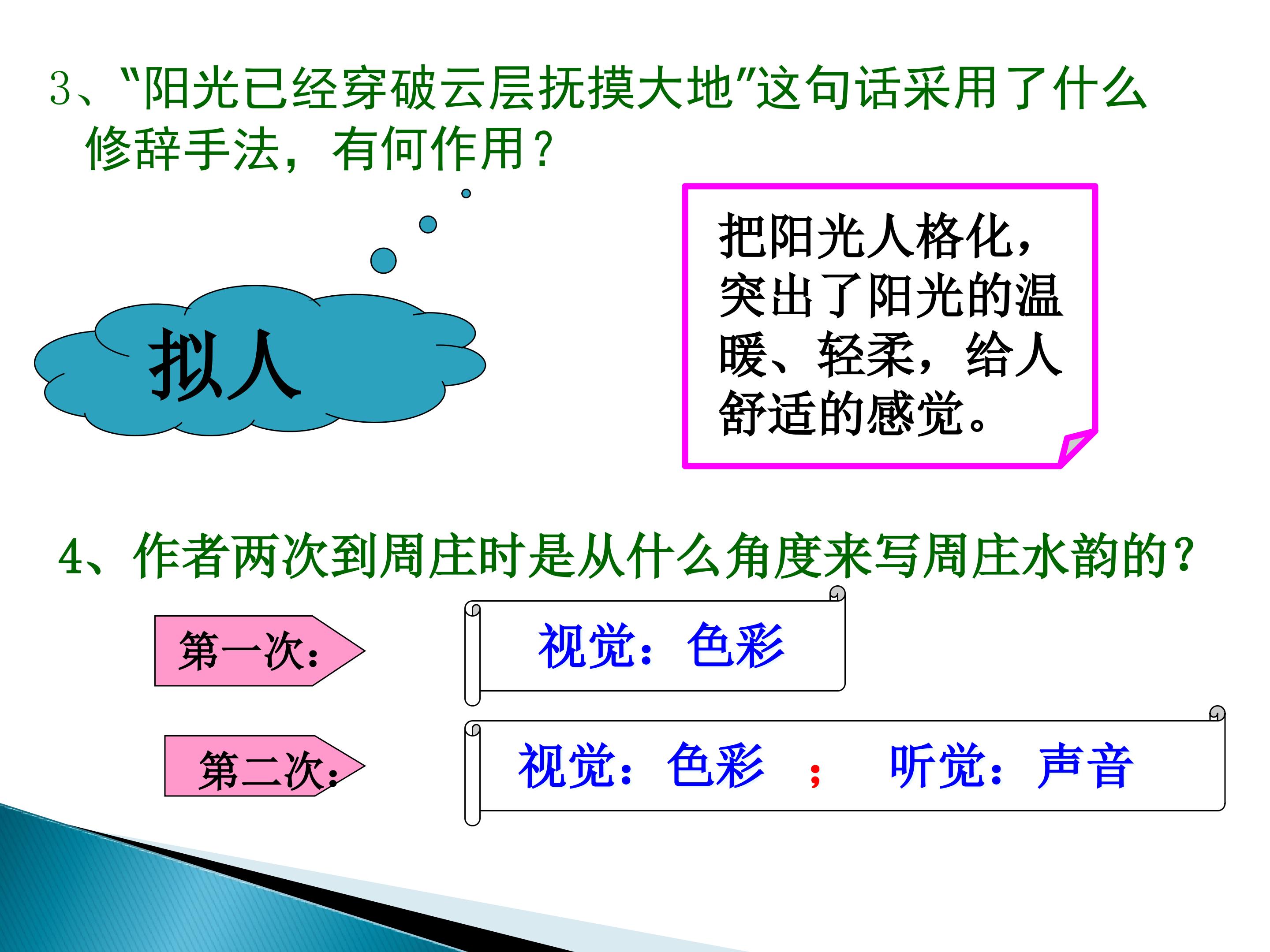 3、“阳光已经穿破云层抚摸大地”这句话采用了什么修辞手法，有何作用？

拟人

把阳光人格化，突出了阳光的温暖、轻柔，给人舒适的感觉。

4、作者两次到周庄时是从什么角度来写周庄水韵的？

第一次：

视觉：色彩

第二次：

视觉：色彩 ； 听觉：声音